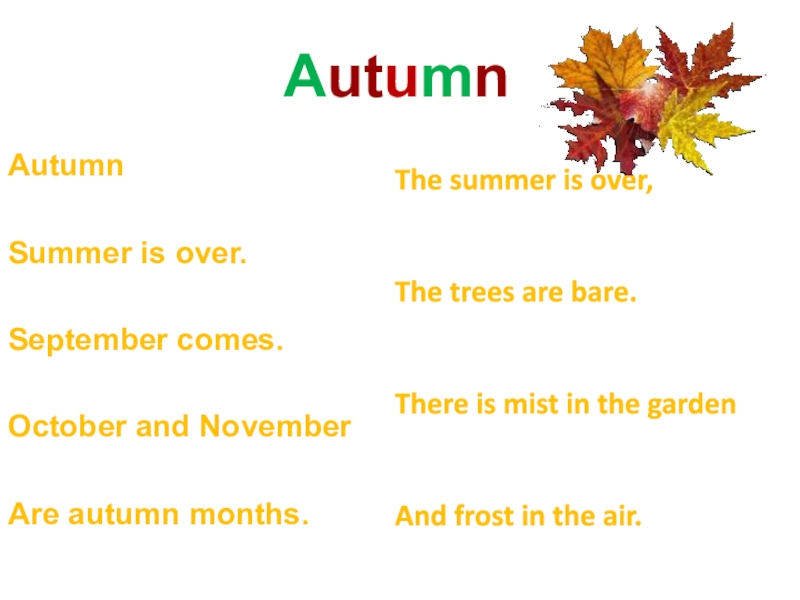 Autumn

Autumn

Summer is over.

September comes.

October and November

Are autumn months.

The summer is over,

The trees are bare.

There is mist in the garden

And frost in the air.